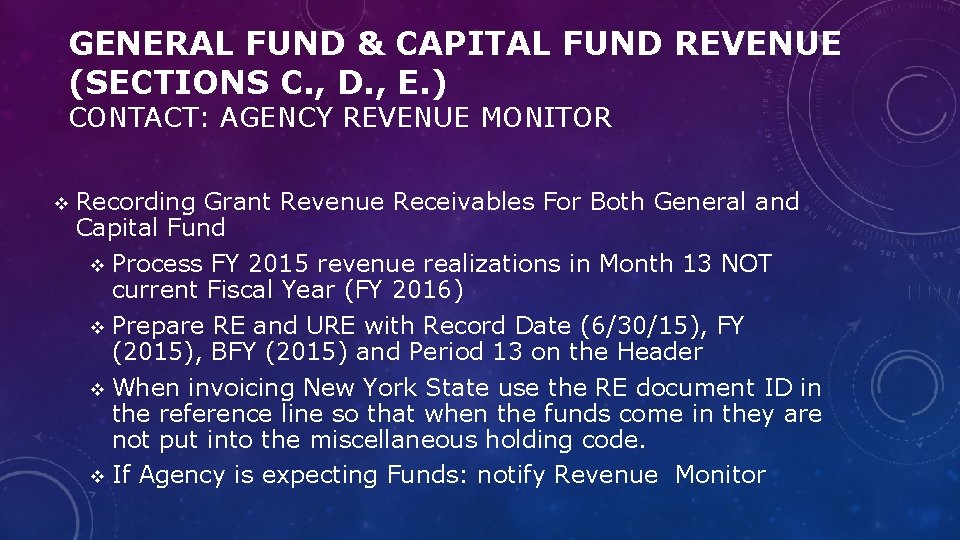 GENERAL FUND & CAPITAL FUND REVENUE (SECTIONS C., D., E.)
CONTACT: AGENCY REVENUE MONITOR

❖ Recording Grant Revenue Receivables For Both General and Capital Fund

❖ Process FY 2015 revenue realizations in Month 13 NOT current Fiscal Year (FY 2016)

❖ Prepare RE and URE with Record Date (6/30/15), FY (2015), BFY (2015) and Period 13 on the Header

❖ When invoicing New York State use the RE document ID in the reference line so that when the funds come in they are not put into the miscellaneous holding code.

❖ If Agency is expecting Funds: notify Revenue Monitor